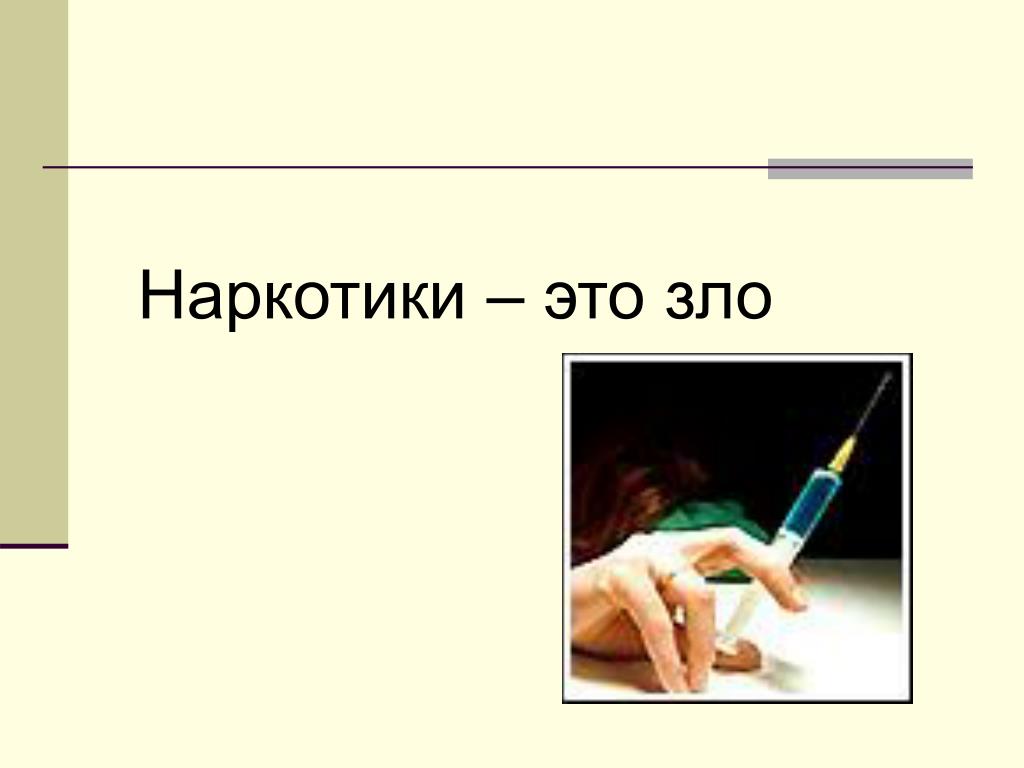 Наркотики – это зло